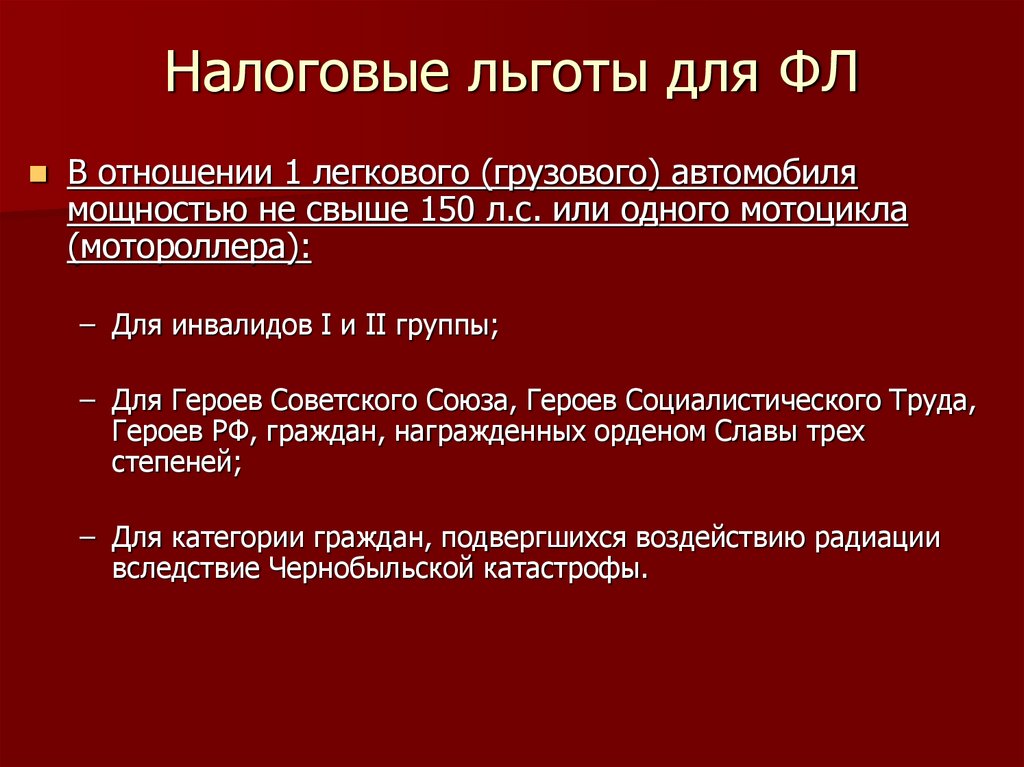 Налоговые льготы для ФЛ

В отношении 1 легкового (грузового) автомобиля мощностью не свыше 150 л.с. или одного мотоцикла (мотороллера):

– Для инвалидов I и II группы;

– Для Героев Советского Союза, Героев Социалистического Труда, Героев РФ, граждан, награжденных орденом Славы трех степеней;

– Для категории граждан, подвергшихся воздействию радиации вследствие Чернобыльской катастрофы.